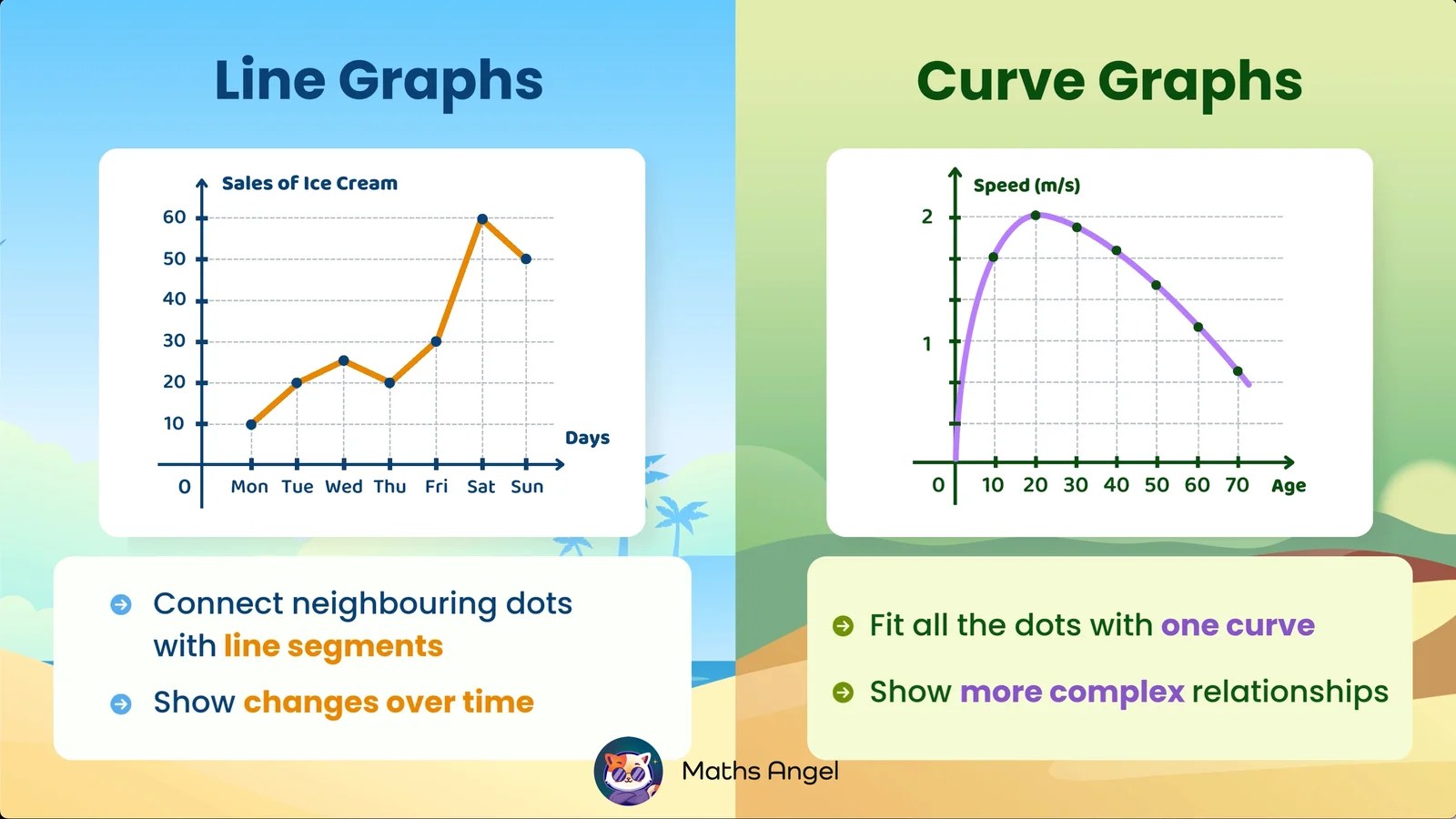 Line Graphs

Sales of Ice Cream

60
50
40
30
20
10
0

Mon Tue Wed Thu Fri Sat Sun

Days

Connect neighbouring dots with line segments

Show changes over time

Curve Graphs

Speed (m/s)

2
1
0

10 20 30 40 50 60 70 Age

Fit all the dots with one curve

Show more complex relationships

Maths Angel